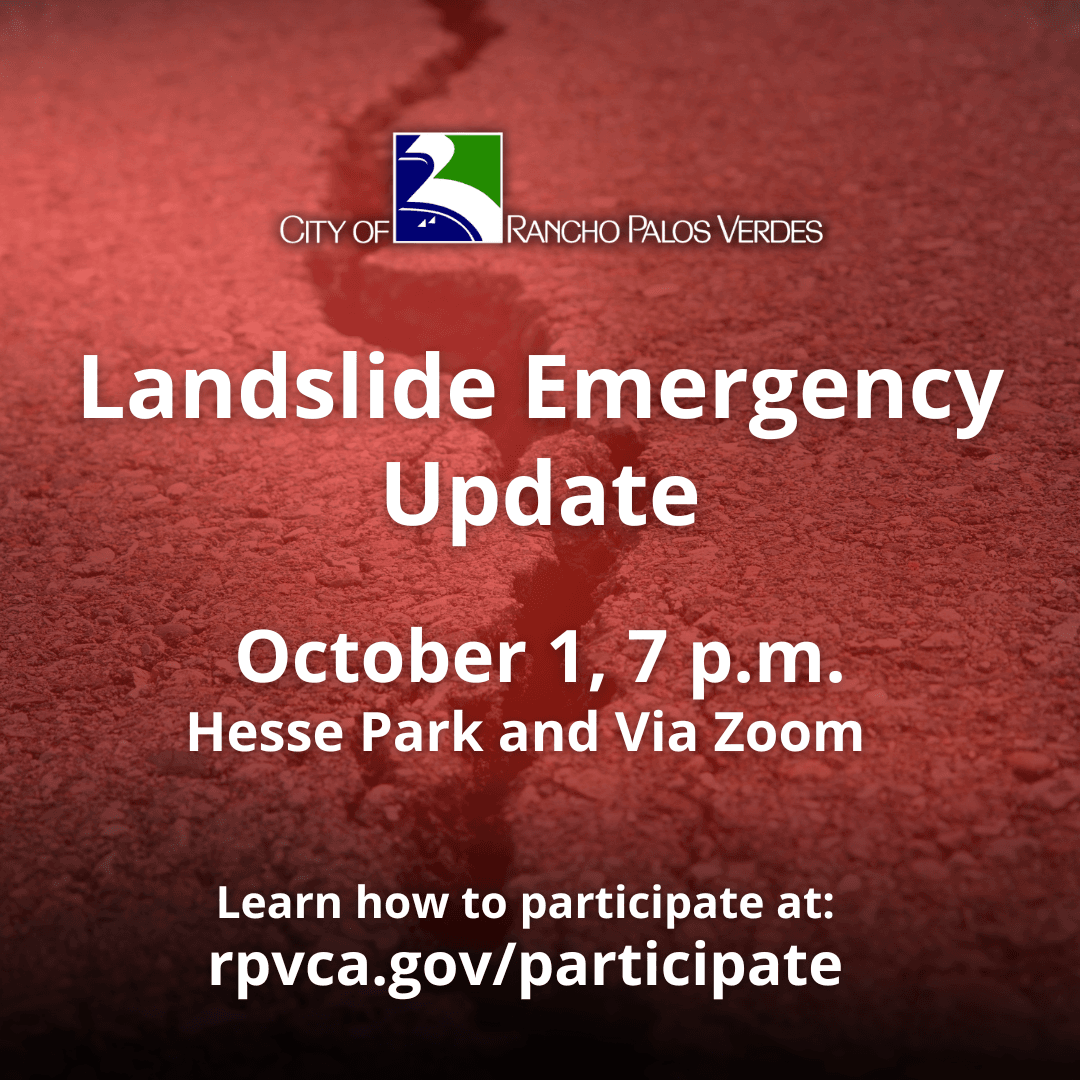 CITY OF RANCHO PALOS VERDES

Landslide Emergency Update

October 1, 7 p.m.
Hesse Park and Via Zoom

Learn how to participate at:
rpvca.gov/participate